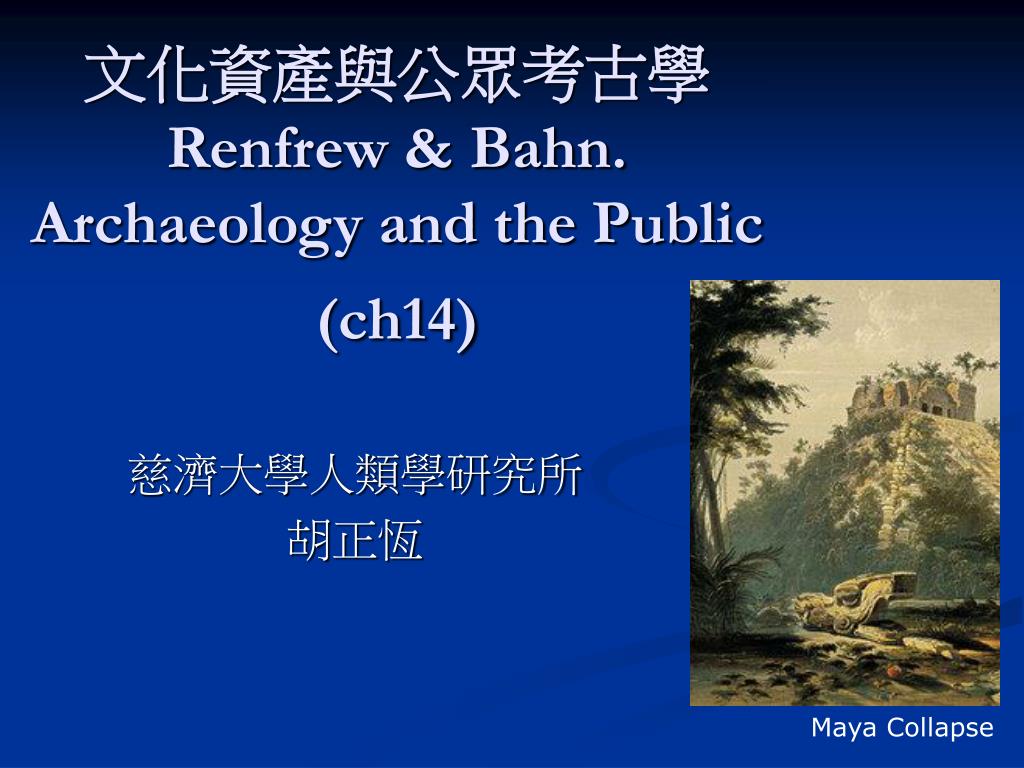 文化資產與公眾考古學
Renfrew & Bahn. Archaeology and the Public (ch14)

慈濟大學人類學研究所
胡正恆

Maya Collapse